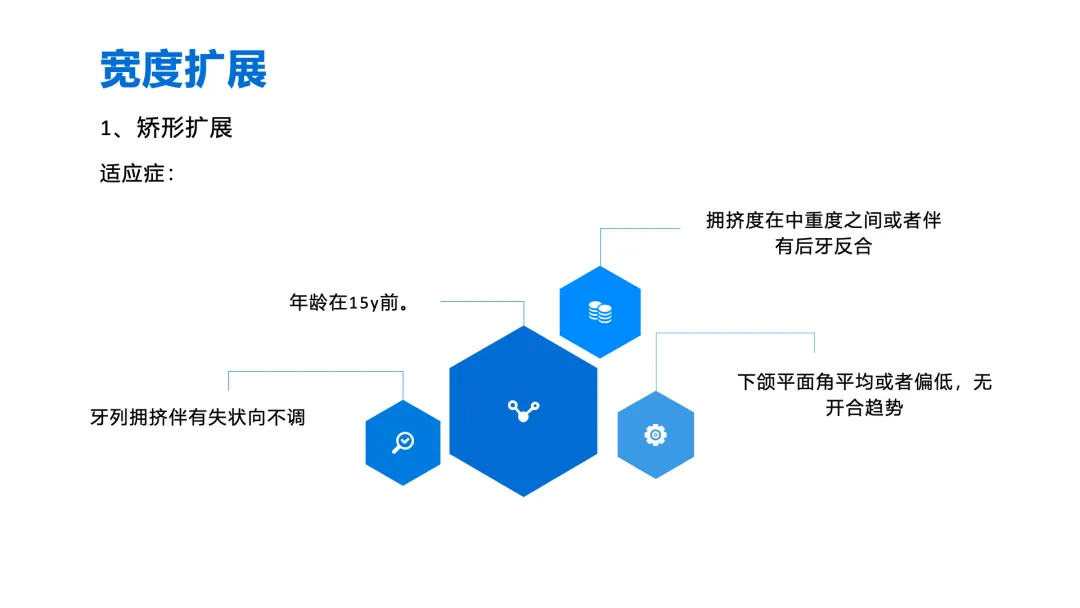 宽度扩展

1、矫形扩展

适应症：

拥挤度在中重度之间或者伴有后牙反合

年龄在15y前。

下颌平面角平均或者偏低，无开合趋势

牙列拥挤伴有失状向不调